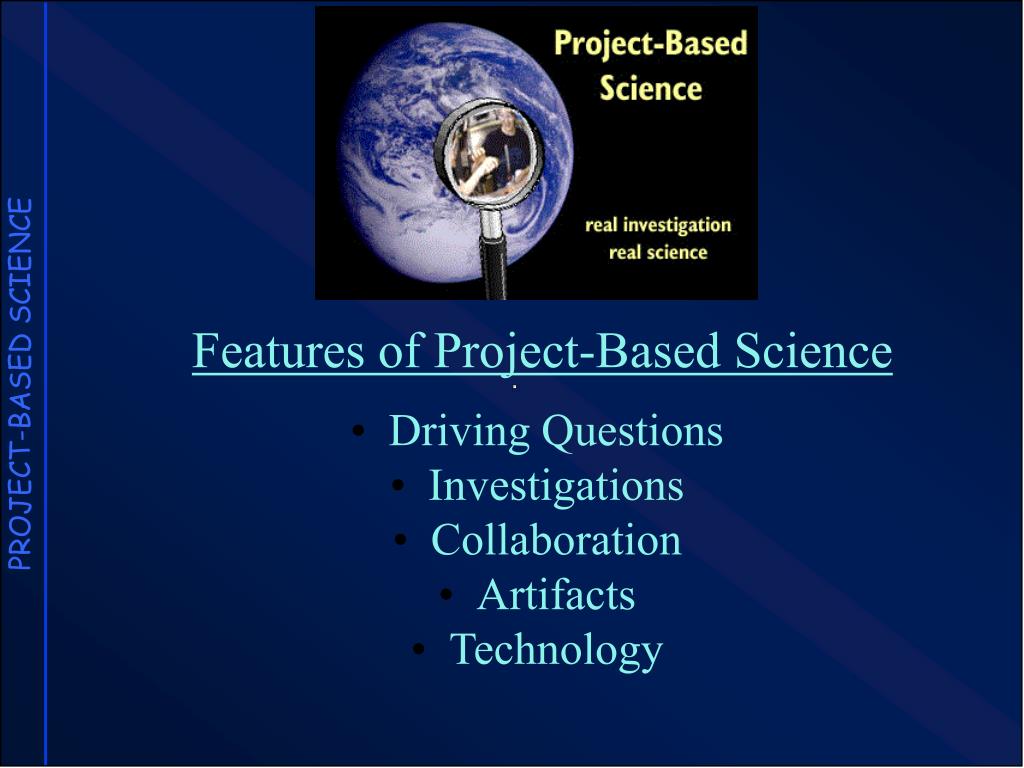 PROJECT-BASED SCIENCE

Project-Based Science

real investigation
real science

Features of Project-Based Science

• Driving Questions
• Investigations
• Collaboration
• Artifacts
• Technology